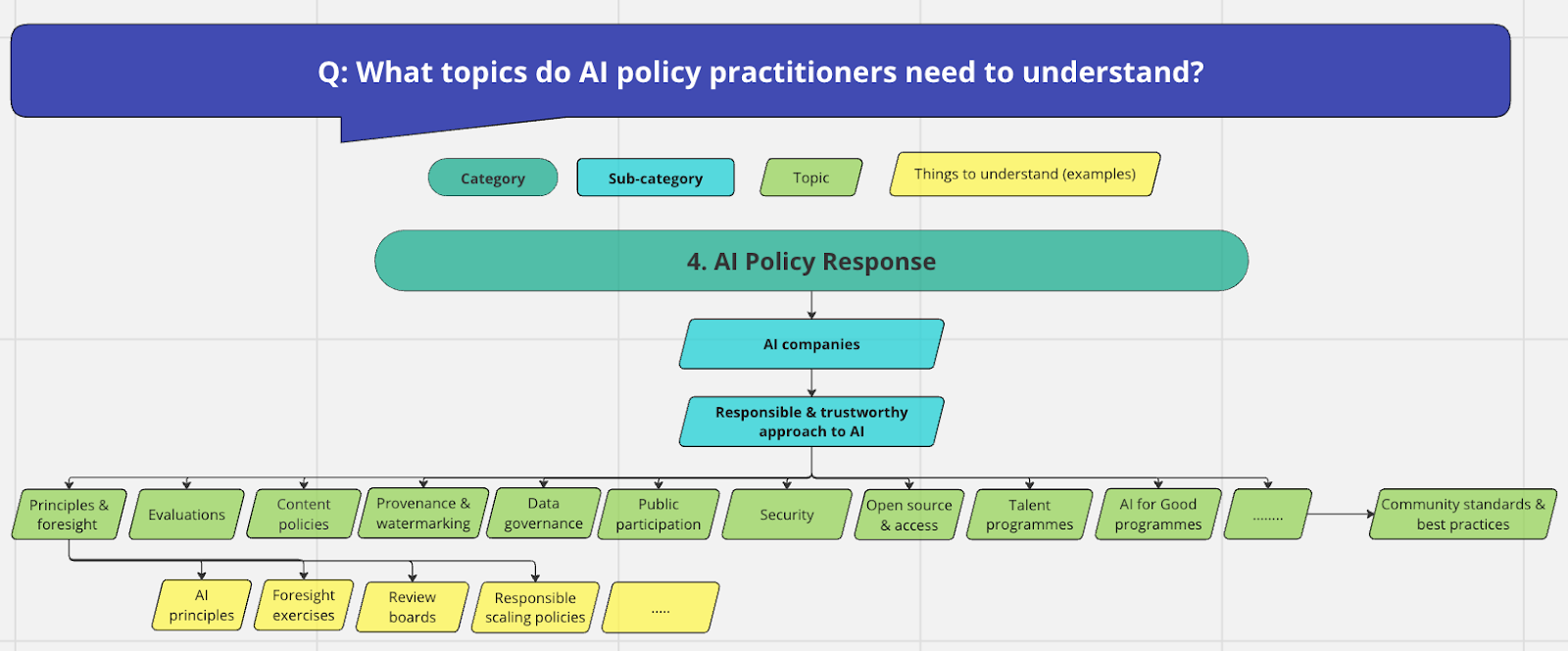 Q: What topics do AI policy practitioners need to understand?

Category

Sub-category

Topic

Things to understand (examples)

4. AI Policy Response

AI companies

Responsible & trustworthy approach to AI

Principles & foresight

Evaluations

Content policies

Provenance & watermarking

Data governance

Public participation

Security

Open source & access

Talent programmes

AI for Good programmes

........

Community standards & best practices

AI principles

Foresight exercises

Review boards

Responsible scaling policies

.....